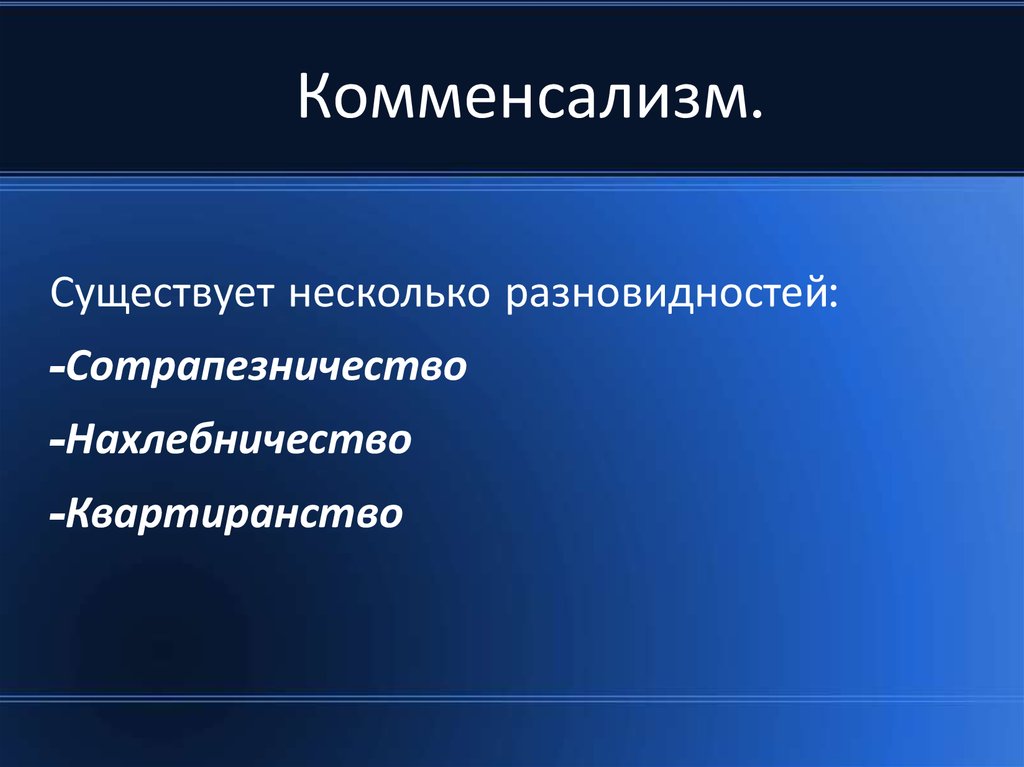 Комменсализм.

Существует несколько разновидностей:

-Сотрапезничество

-Нахлебничество

-Квартиранство